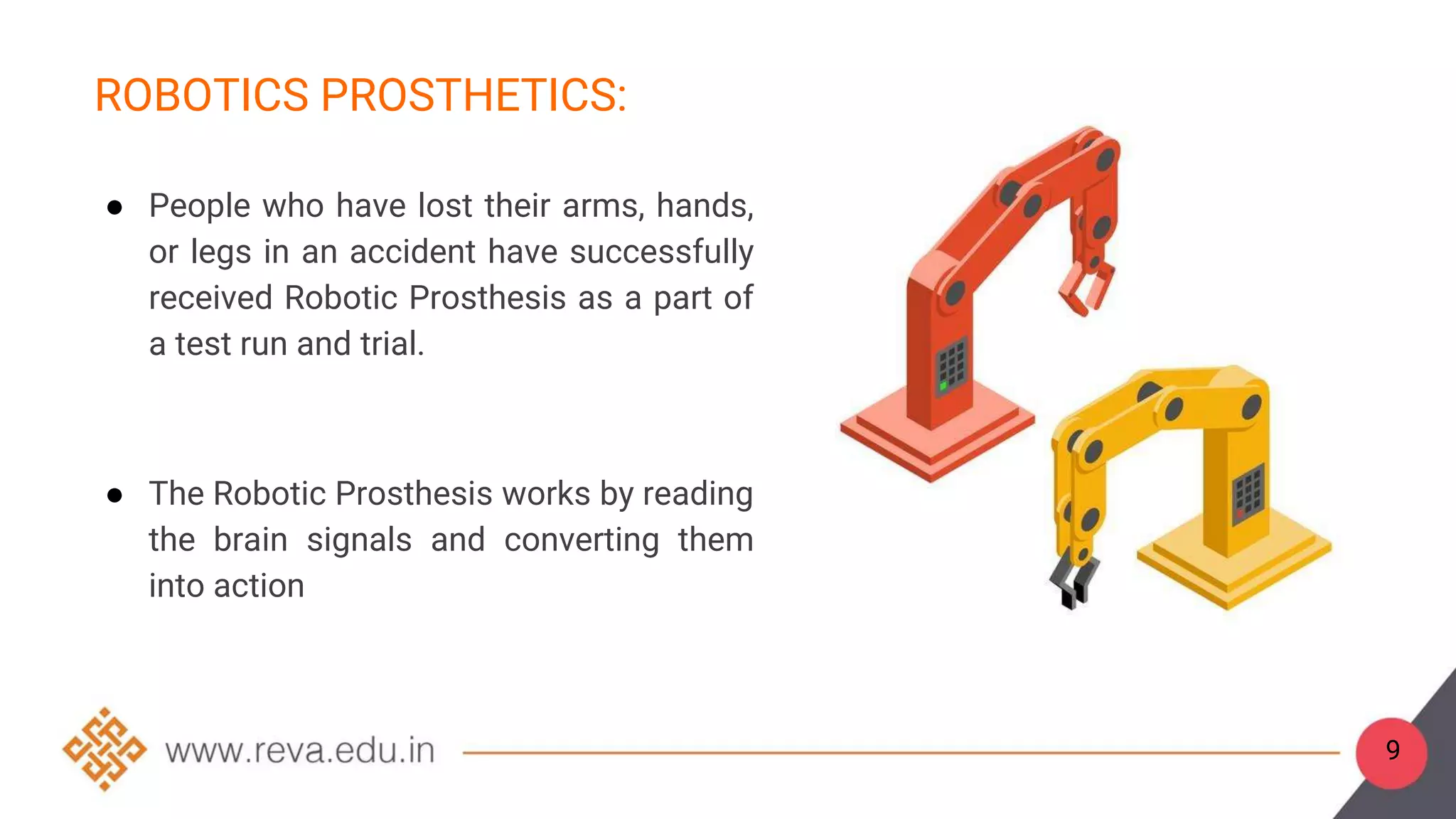 ROBOTICS PROSTHETICS:

● People who have lost their arms, hands, or legs in an accident have successfully received Robotic Prosthesis as a part of a test run and trial.

● The Robotic Prosthesis works by reading the brain signals and converting them into action

www.reva.edu.in

9